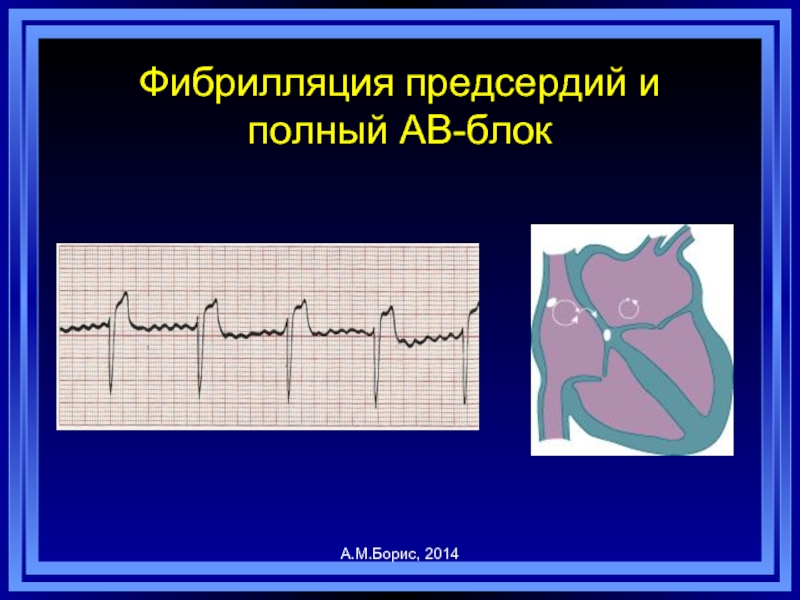 Фибрилляция предсердий и полный АВ-блок

А.М.Борис, 2014